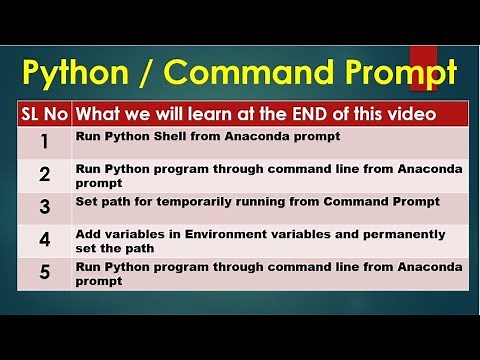 Python / Command Prompt

| SL No | What we will learn at the END of this video |
|---|---|
| 1 | Run Python Shell from Anaconda prompt |
| 2 | Run Python program through command line from Anaconda prompt |
| 3 | Set path for temporarily running from Command Prompt |
| 4 | Add variables in Environment variables and permanently set the path |
| 5 | Run Python program through command line from Anaconda prompt |